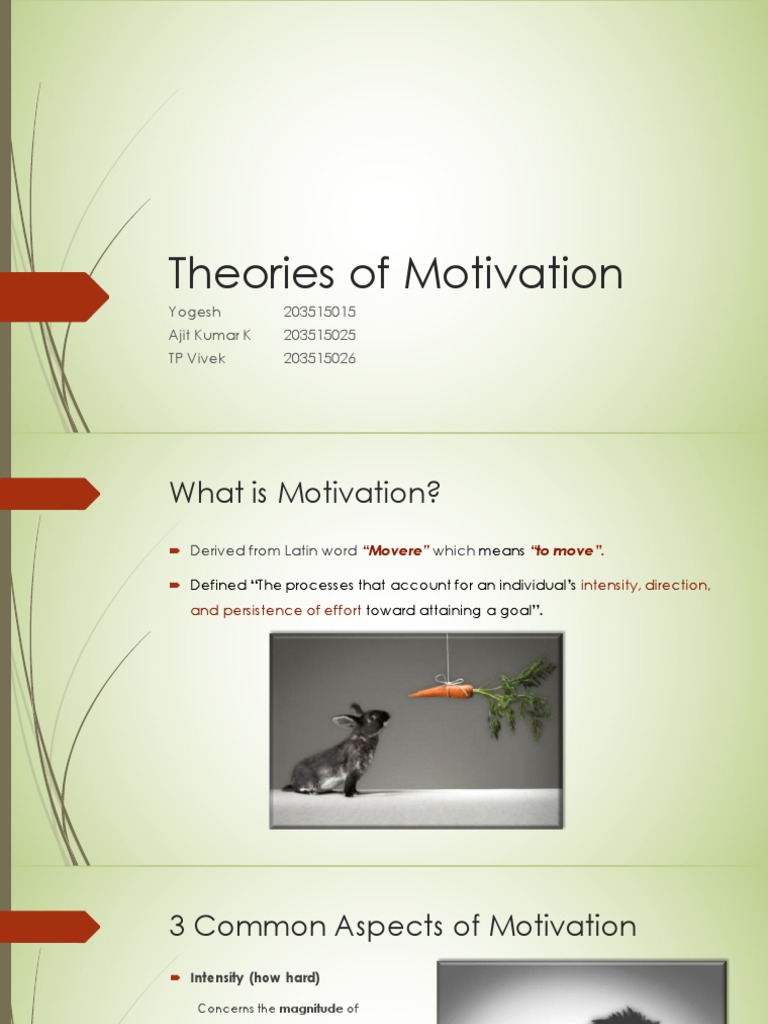 Theories of Motivation

Yogesh 203515015
Ajit Kumar K 203515025
TP Vivek 203515026

What is Motivation?

Derived from Latin word "Movere" which means "to move".

Defined "The processes that account for an individual's intensity, direction, and persistence of effort toward attaining a goal".

3 Common Aspects of Motivation

Intensity (how hard)

Concerns the magnitude of